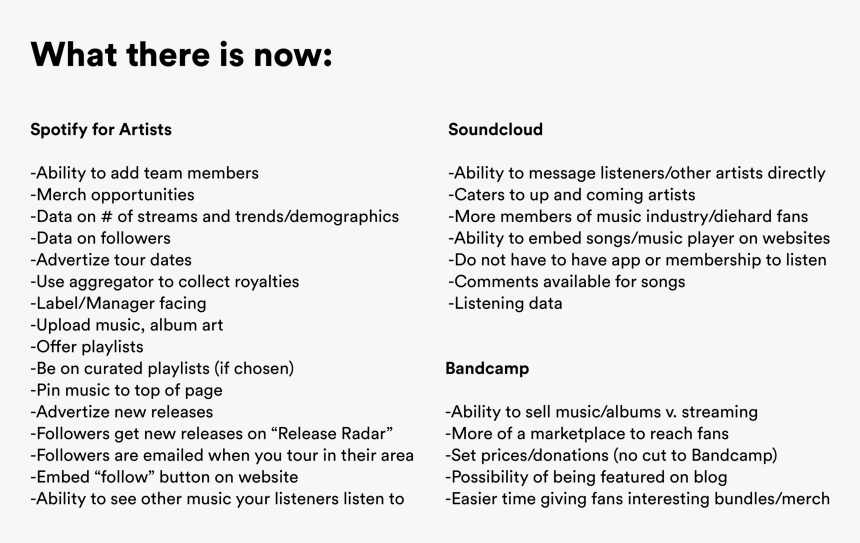 What there is now:

Spotify for Artists

-Ability to add team members
-Merch opportunities
-Data on # of streams and trends/demographics
-Data on followers
-Advertize tour dates
-Use aggregator to collect royalties
-Label/Manager facing
-Upload music, album art
-Offer playlists
-Be on curated playlists (if chosen)
-Pin music to top of page
-Advertize new releases
-Followers get new releases on “Release Radar”
-Followers are emailed when you tour in their area
-Embed “follow” button on website
-Ability to see other music your listeners listen to

Soundcloud

-Ability to message listeners/other artists directly
-Caters to up and coming artists
-More members of music industry/diehard fans
-Ability to embed songs/music player on websites
-Do not have to have app or membership to listen
-Comments available for songs
-Listening data

Bandcamp

-Ability to sell music/albums v. streaming
-More of a marketplace to reach fans
-Set prices/donations (no cut to Bandcamp)
-Possibility of being featured on blog
-Easier time giving fans interesting bundles/merch